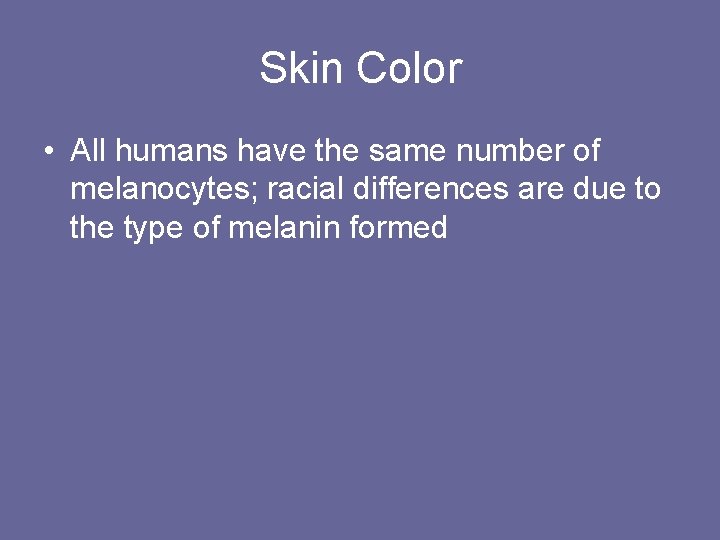 Skin Color

• All humans have the same number of melanocytes; racial differences are due to the type of melanin formed